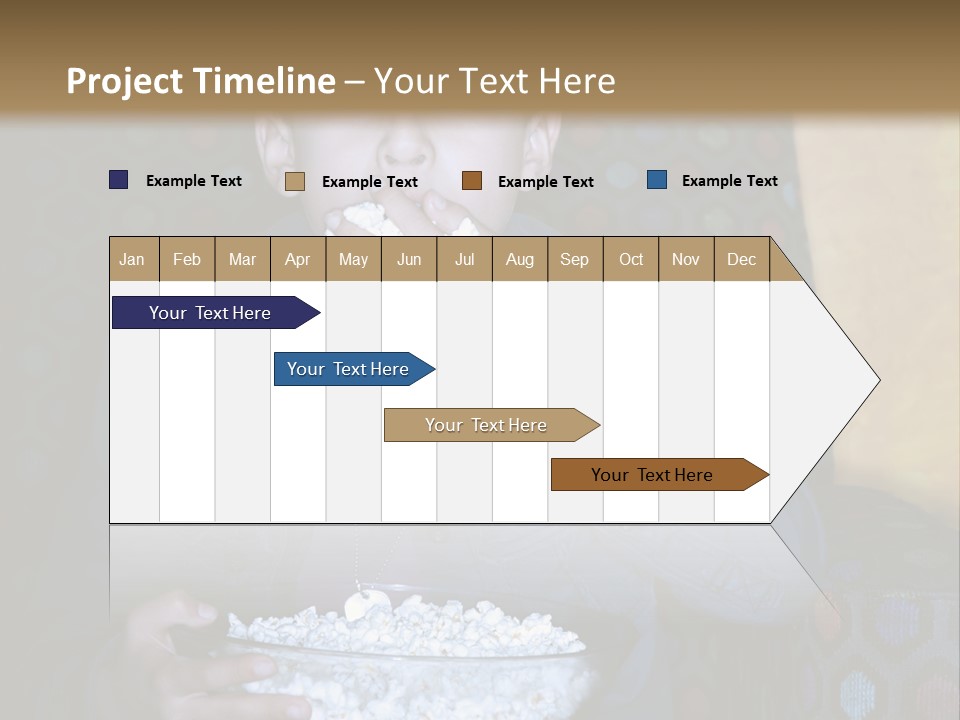 Project Timeline – Your Text Here

Example Text
Example Text
Example Text
Example Text

| Jan | Feb | Mar | Apr | May | Jun | Jul | Aug | Sep | Oct | Nov | Dec |
|---|---|---|---|---|---|---|---|---|---|---|---|

Your Text Here

Your Text Here

Your Text Here

Your Text Here